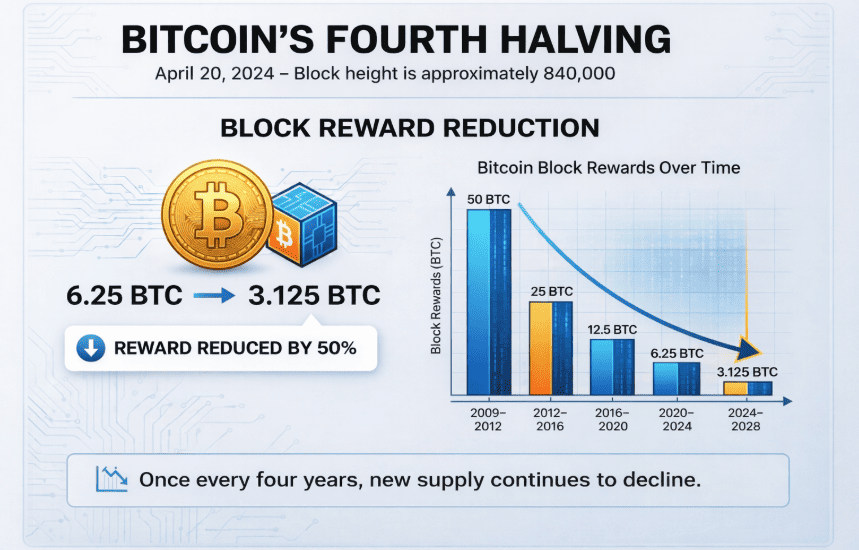 BITCOIN'S FOURTH HALVING

April 20, 2024 – Block height is approximately 840,000

BLOCK REWARD REDUCTION

6.25 BTC → 3.125 BTC

REWARD REDUCED BY 50%

Bitcoin Block Rewards Over Time

Block Rewards (BTC)

50 BTC

25 BTC

12.5 BTC

6.25 BTC

3.125 BTC

2009–2012

2012–2016

2016–2020

2020–2024

2024–2028

Once every four years, new supply continues to decline.